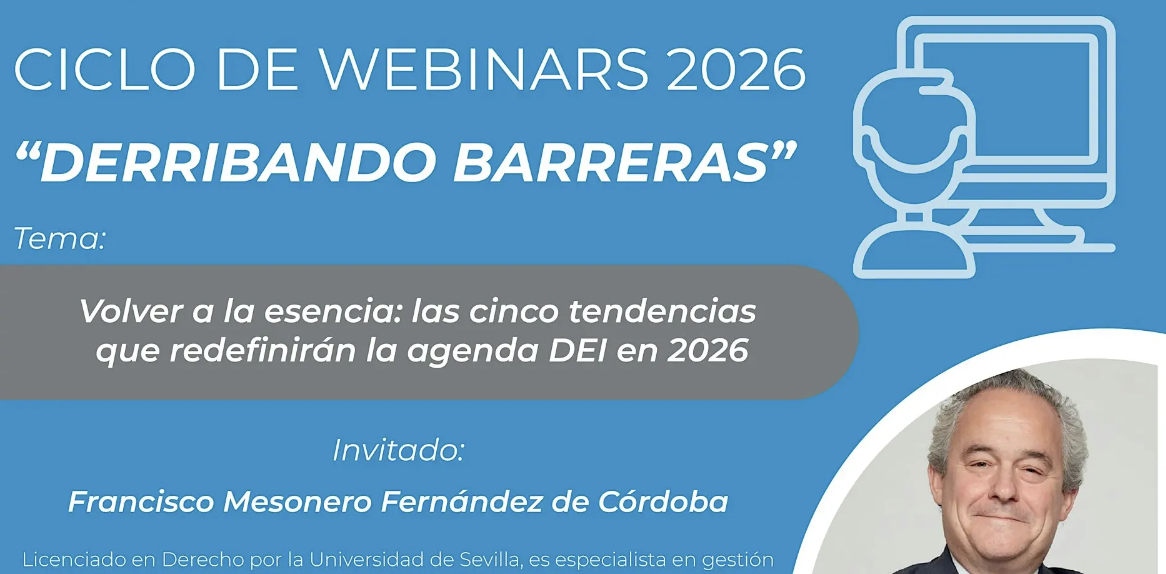 CICLO DE WEBINARS 2026

“DERRIBANDO BARRERAS”

Tema:

Volver a la esencia: las cinco tendencias que redefinirán la agenda DEI en 2026

Invitado:

Francisco Mesonero Fernández de Córdoba

Licenciado en Derecho por la Universidad de Sevilla, es especialista en gestión